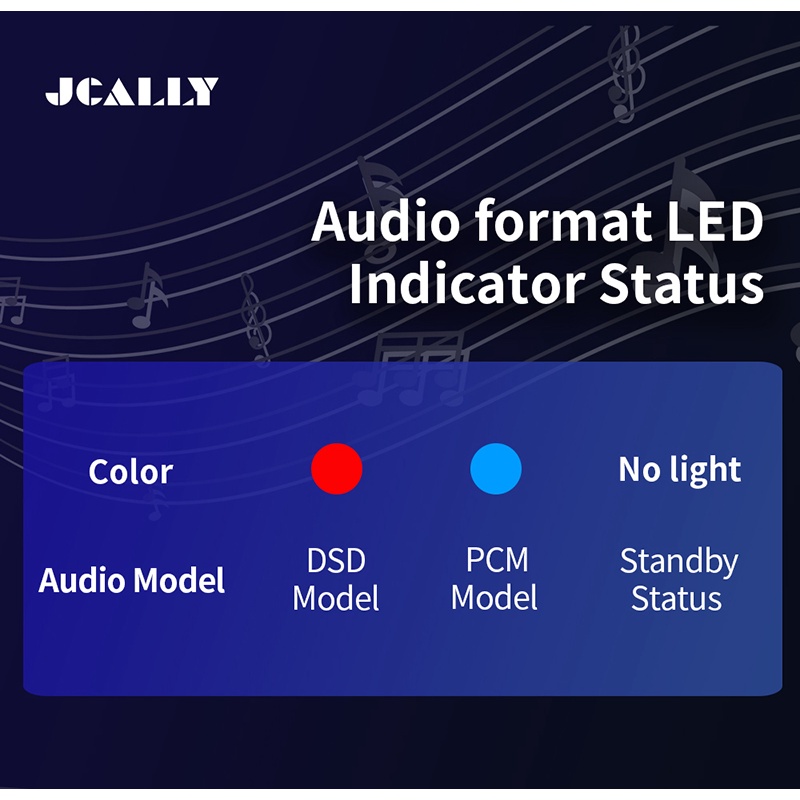 JCALLY

Audio format LED Indicator Status

| Color | | | No light |
|---|---|---|---|
| Audio Model | DSD Model | PCM Model | Standby Status |